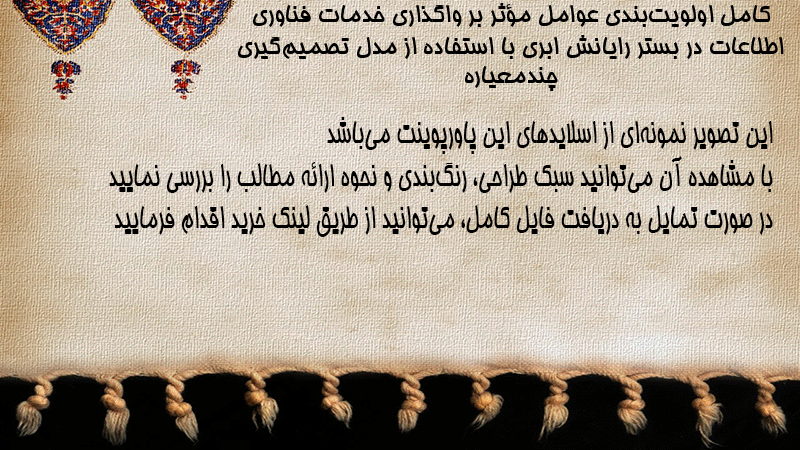 کامل اولویت‌بندی عوامل مؤثر بر واگذاری خدمات فناوری اطلاعات در بستر رایانش ابری با استفاده از مدل تصمیم‌گیری چندمعیاره

این تصویر نمونه‌ای از اسلایدهای این پاورپوینت می‌باشد
با مشاهده آن می‌توانید سبک طراحی، رنگ‌بندی و نحوه ارائه مطالب را بررسی نمایید
در صورت تمایل به دریافت فایل کامل، می‌توانید از طریق لینک خرید اقدام فرمایید